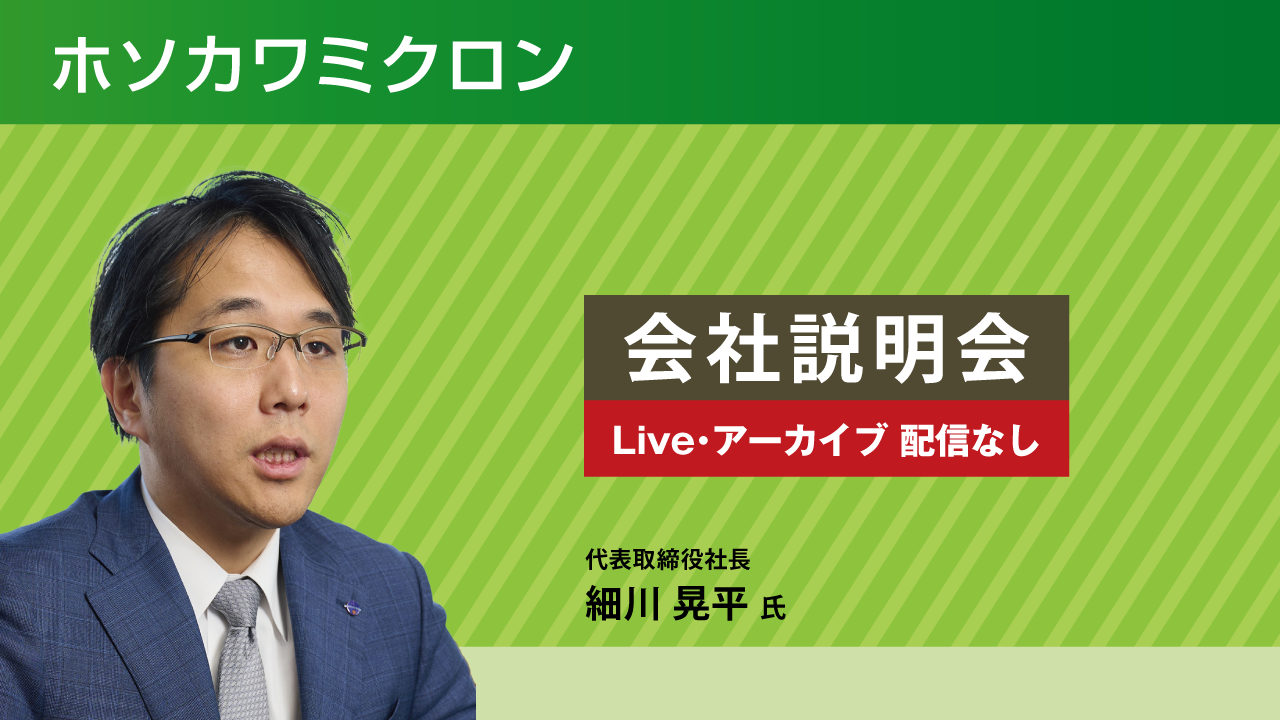 ホソカワミクロン

会社説明会

Live・アーカイブ 配信なし

代表取締役社長
細川 晃平 氏